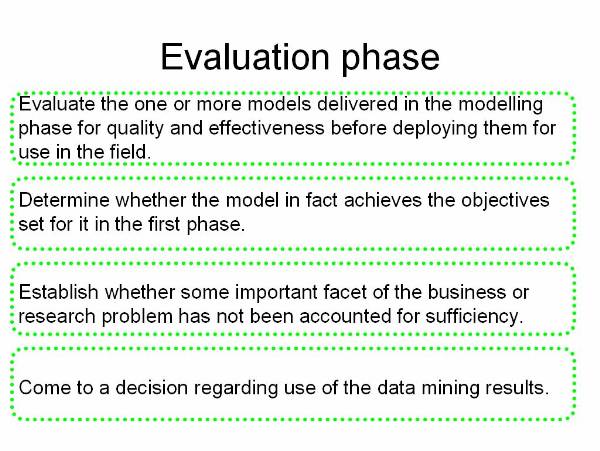 Evaluation phase

Evaluate the one or more models delivered in the modelling phase for quality and effectiveness before deploying them for use in the field.

Determine whether the model in fact achieves the objectives set for it in the first phase.

Establish whether some important facet of the business or research problem has not been accounted for sufficiency.

Come to a decision regarding use of the data mining results.